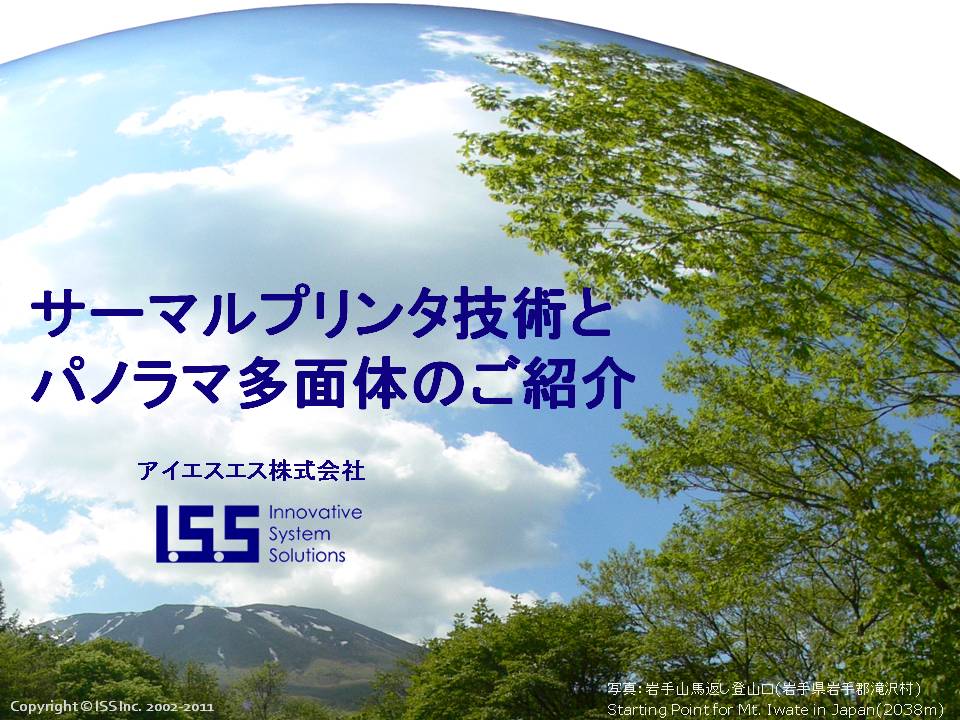 サーマルプリンタ技術と
パノラマ多面体のご紹介

アイエスエス株式会社

I.S.S Innovative System Solutions

Copyright © ISS Inc. 2002-2011

写真：岩手山馬返し登山口(岩手県岩手郡滝沢村)
Starting Point for Mt. Iwate in Japan(2038m)